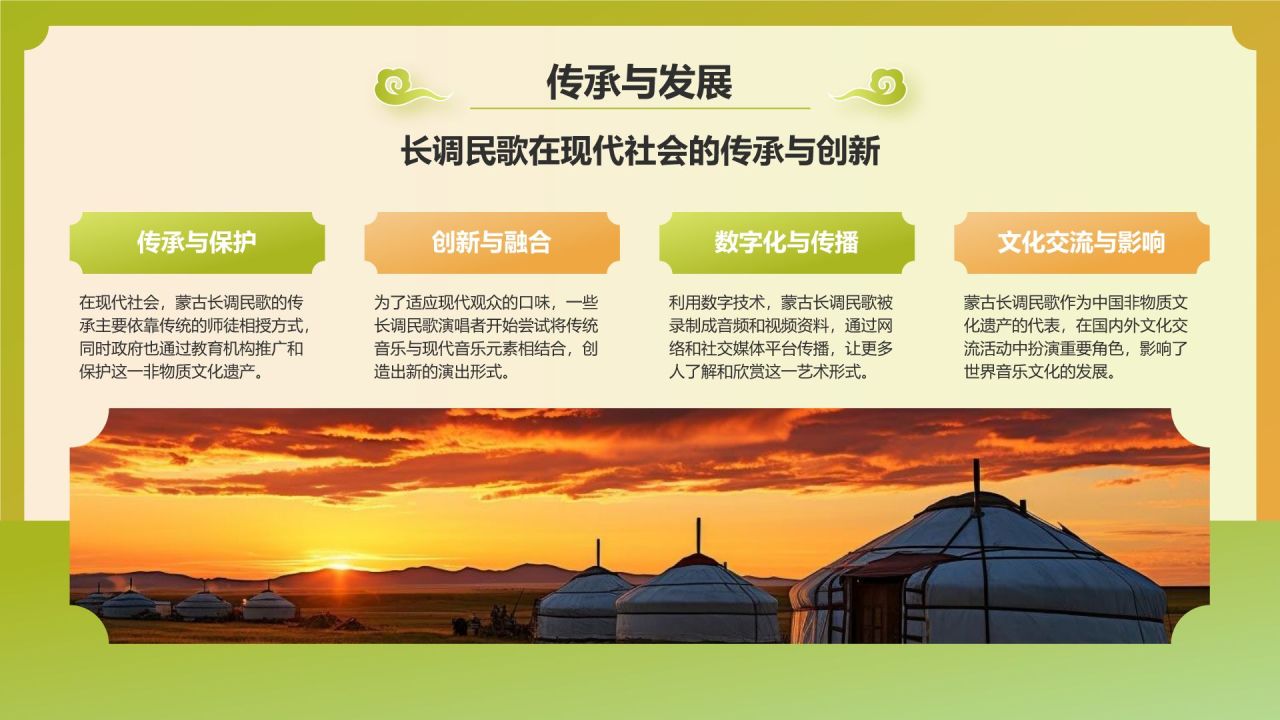 传承与发展

长调民歌在现代社会的传承与创新

传承与保护

在现代社会，蒙古长调民歌的传承主要依靠传统的师徒相授方式，同时政府也通过教育机构推广和保护这一非物质文化遗产。

创新与融合

为了适应现代观众的口味，一些长调民歌演唱者开始尝试将传统音乐与现代音乐元素相结合，创造出新的演出形式。

数字化与传播

利用数字技术，蒙古长调民歌被录制成音频和视频资料，通过网络和社交媒体平台传播，让更多人了解和欣赏这一艺术形式。

文化交流与影响

蒙古长调民歌作为中国非物质文化遗产的代表，在国内外文化交流活动中扮演重要角色，影响了世界音乐文化的发展。